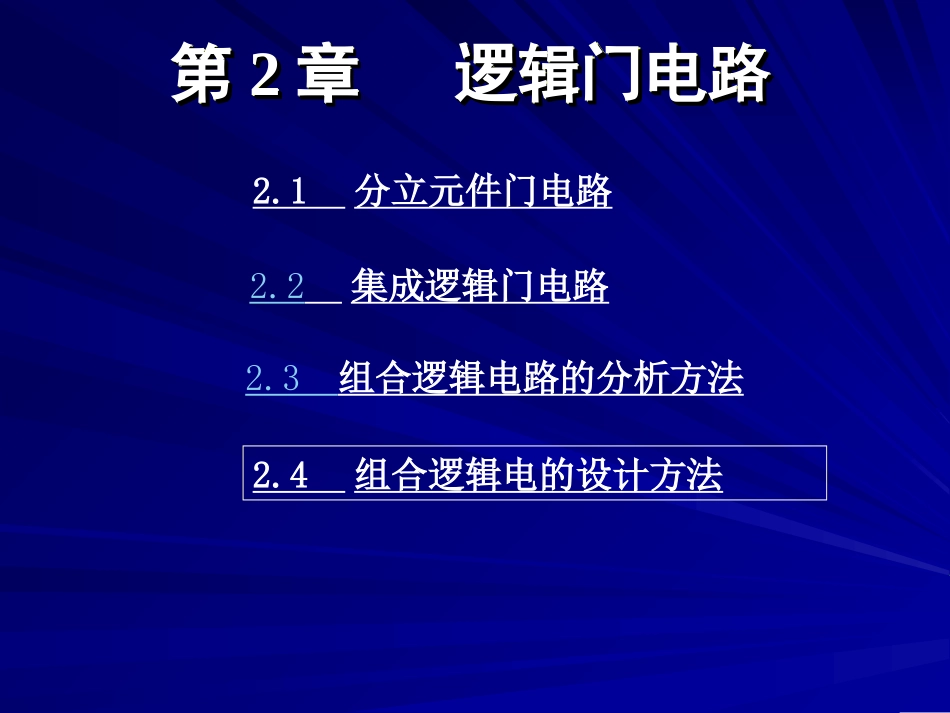 第 2 章　　逻辑门电路

2.1　分立元件门电路

2.2　集成逻辑门电路

2.3　组合逻辑电路的分析方法

2.4　组合逻辑电的设计方法